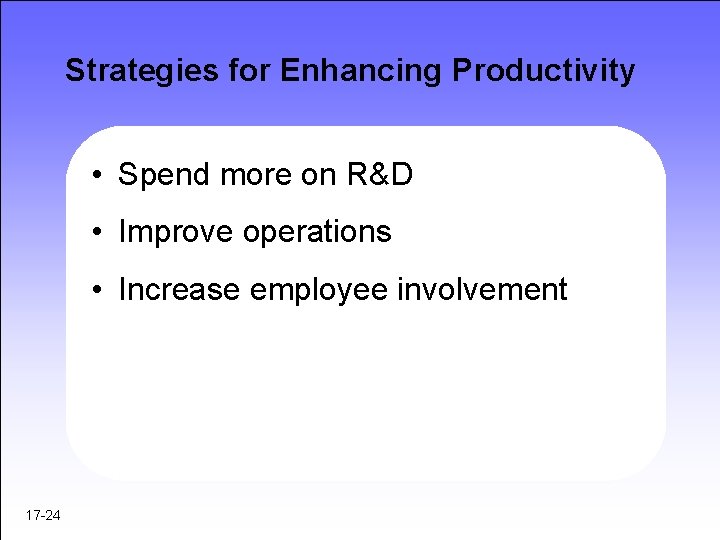 Strategies for Enhancing Productivity

• Spend more on R&D
• Improve operations
• Increase employee involvement

17-24